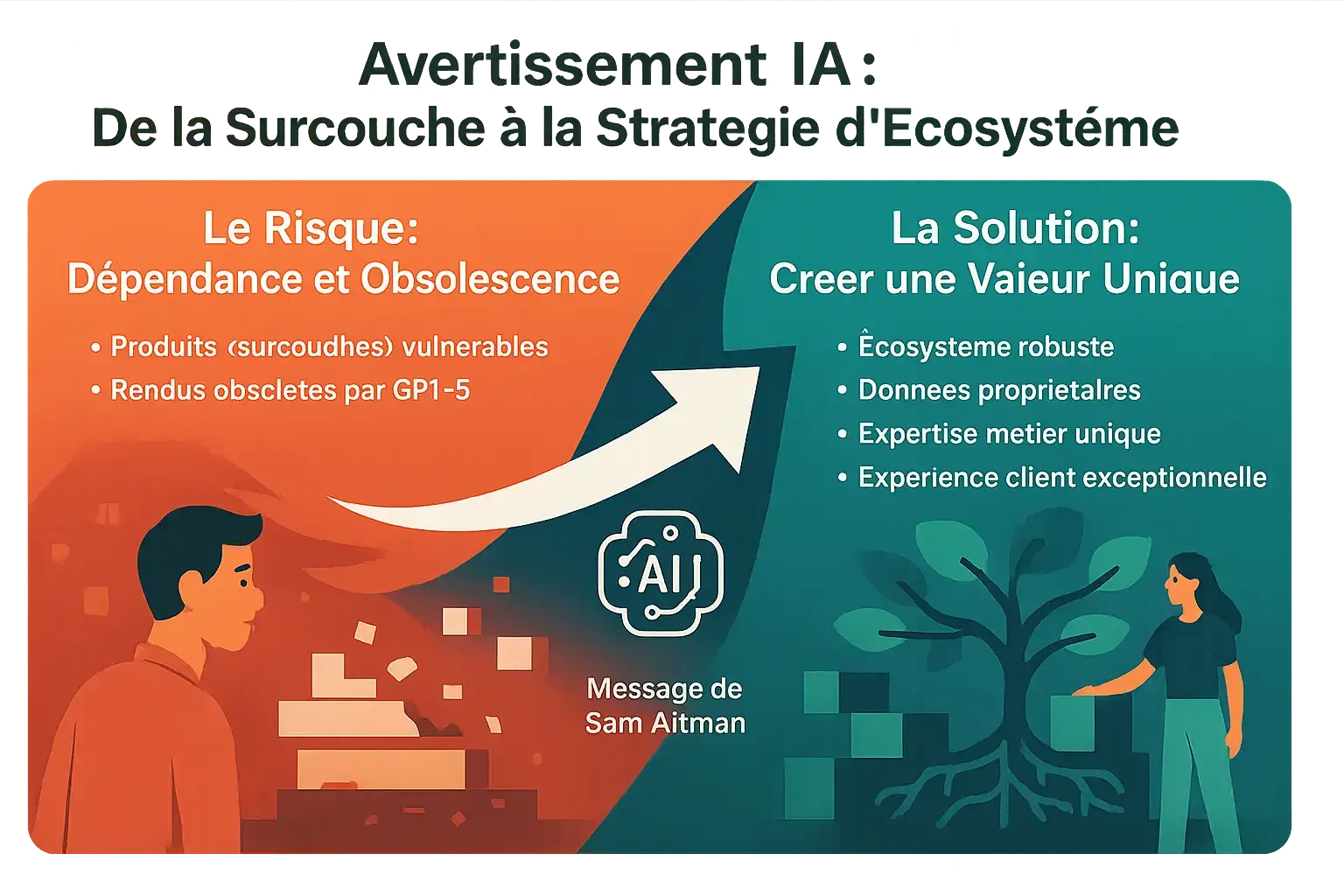 Avertissement IA :
De la Surcouche à la Strategie d'Ecosystéme

Le Risque:
Dépendance et Obsolescence

• Produits (surcoudhes) vulnerables
• Rendus obscletes par GP1-5

La Solution:
Creer une Vaieur Uniaue

• Êcosysteme robuste
• Donnees proprietalres
• Expertise metier unique
• Experience client exceptionnelle

AI

Message de
Sam Aitman